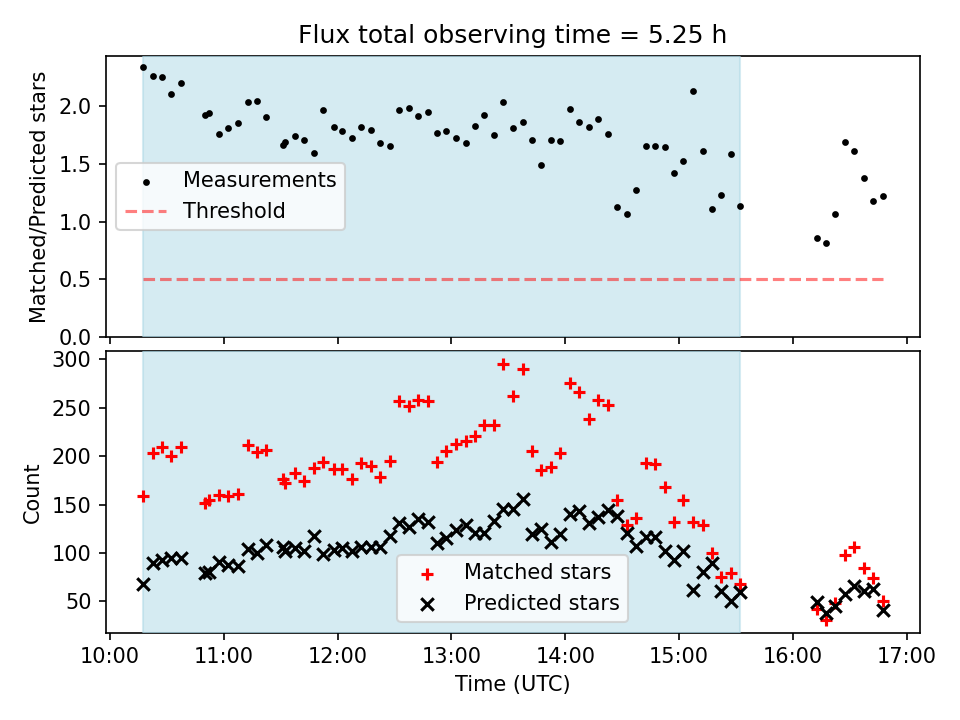 Flux total observing time = 5.25 h

Matched/Predicted stars

2.0
1.5
1.0
0.5
0.0

Measurements
Threshold

Count

300
250
200
150
100
50

Matched stars
Predicted stars

10:00
11:00
12:00
13:00
14:00
15:00
16:00
17:00

Time (UTC)